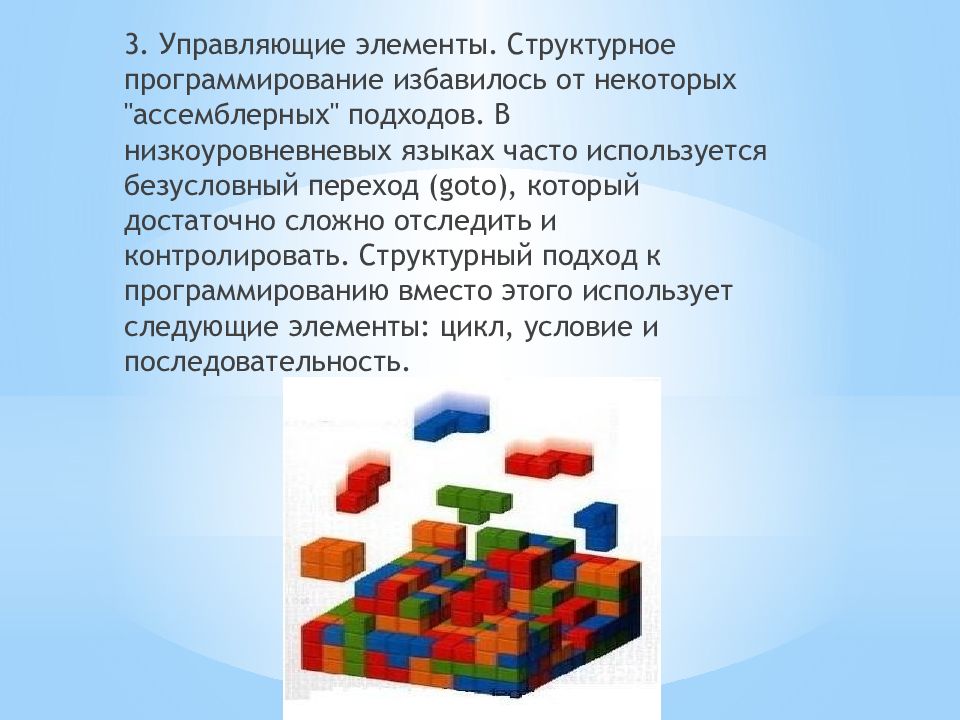 3. Управляющие элементы. Структурное программирование избавилось от некоторых "ассемблерных" подходов. В низкоуровневневых языках часто используется безусловный переход (goto), который достаточно сложно отследить и контролировать. Структурный подход к программированию вместо этого использует следующие элементы: цикл, условие и последовательность.